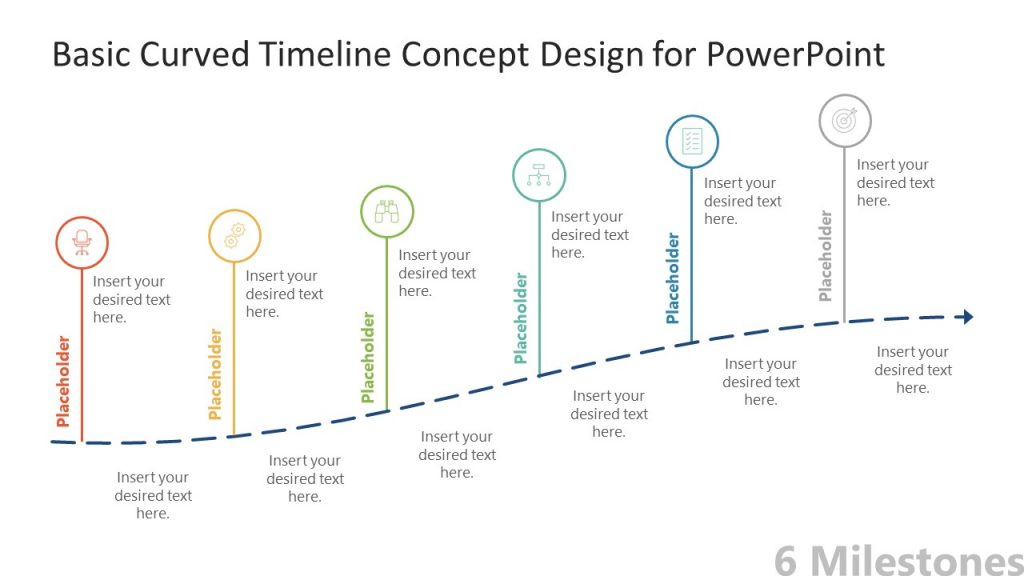 Basic Curved Timeline Concept Design for PowerPoint

Placeholder

Insert your desired text here.

Insert your desired text here.

Placeholder

Insert your desired text here.

Insert your desired text here.

Placeholder

Insert your desired text here.

Insert your desired text here.

Placeholder

Insert your desired text here.

Insert your desired text here.

Placeholder

Insert your desired text here.

Insert your desired text here.

Placeholder

Insert your desired text here.

Insert your desired text here.

6 Milestones